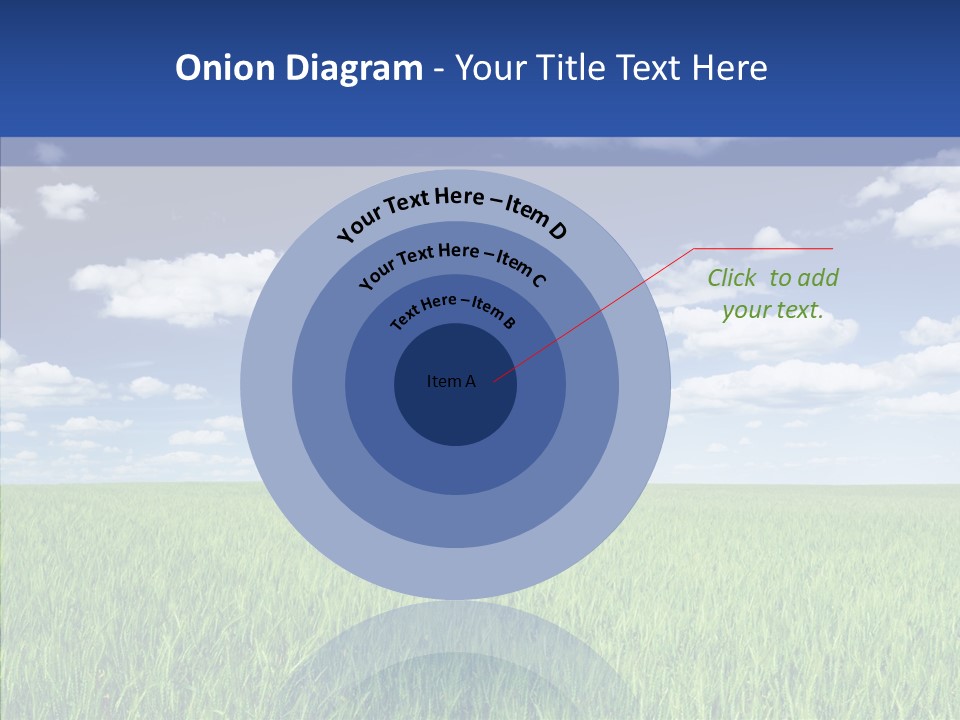 Onion Diagram - Your Title Text Here

Your Text Here – Item D

Your Text Here – Item C

Text Here – Item B

Item A

Click to add your text.